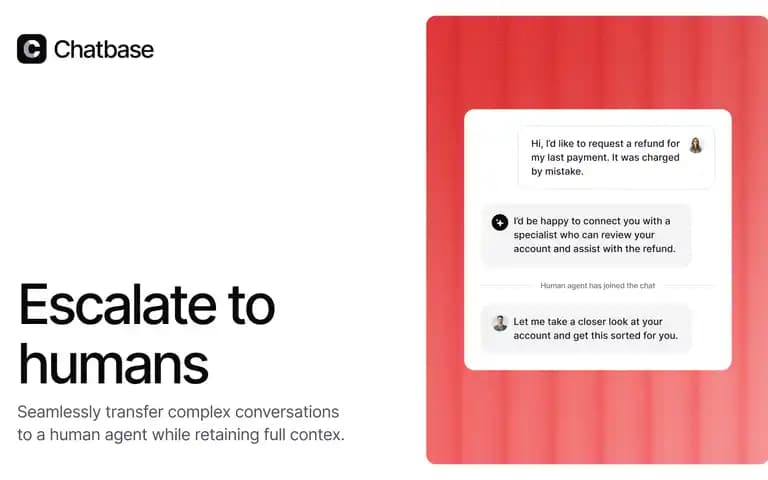 Chatbase

Escalate to humans

Seamlessly transfer complex conversations to a human agent while retaining full contex.

Hi, I'd like to request a refund for my last payment. It was charged by mistake.

I'd be happy to connect you with a specialist who can review your account and assist with the refund.

Human agent has joined the chat

Let me take a closer look at your account and get this sorted for you.